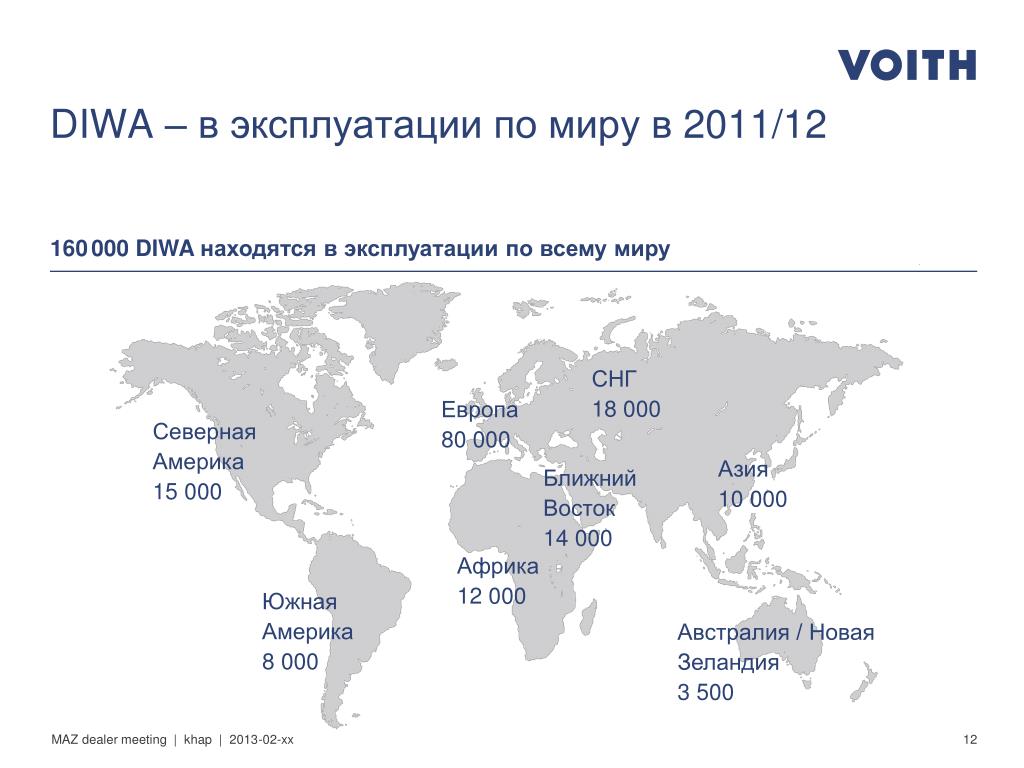 VOITH

DIWA – в эксплуатации по миру в 2011/12

160 000 DIWA находятся в эксплуатации по всему миру

Северная Америка 15 000

Европа 80 000

СНГ 18 000

Ближний Восток 14 000

Азия 10 000

Африка 12 000

Южная Америка 8 000

Австралия / Новая Зеландия 3 500

MAZ dealer meeting | khap | 2013-02-xx

12